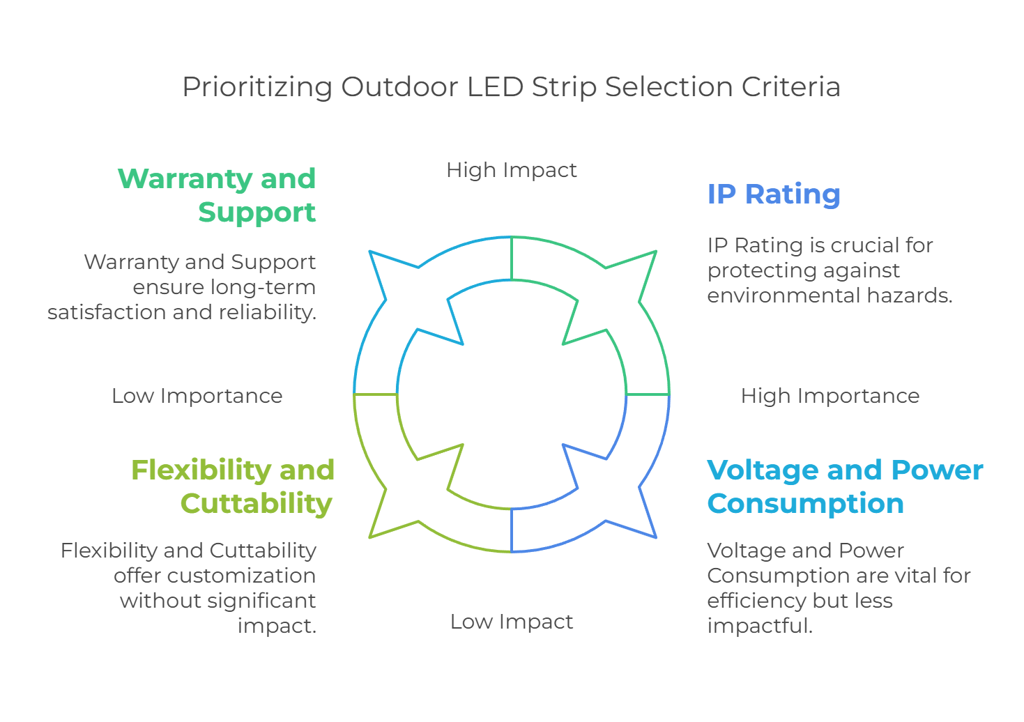 Prioritizing Outdoor LED Strip Selection Criteria

High Impact

Warranty and Support

Warranty and Support ensure long-term satisfaction and reliability.

IP Rating

IP Rating is crucial for protecting against environmental hazards.

Low Importance

High Importance

Flexibility and Cuttability

Flexibility and Cuttability offer customization without significant impact.

Voltage and Power Consumption

Voltage and Power Consumption are vital for efficiency but less impactful.

Low Impact